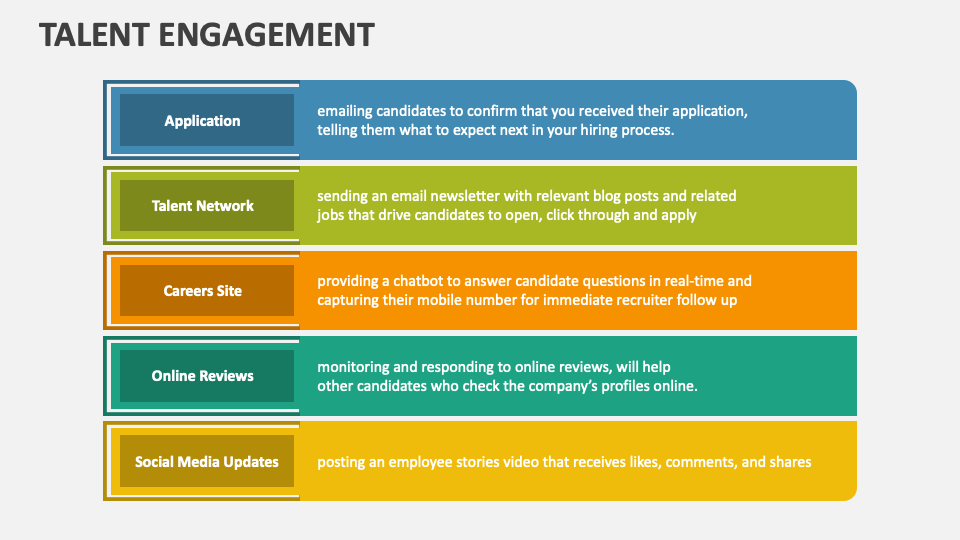 TALENT ENGAGEMENT

Application

emailing candidates to confirm that you received their application, telling them what to expect next in your hiring process.

Talent Network

sending an email newsletter with relevant blog posts and related jobs that drive candidates to open, click through and apply

Careers Site

providing a chatbot to answer candidate questions in real-time and capturing their mobile number for immediate recruiter follow up

Online Reviews

monitoring and responding to online reviews, will help other candidates who check the company's profiles online.

Social Media Updates

posting an employee stories video that receives likes, comments, and shares